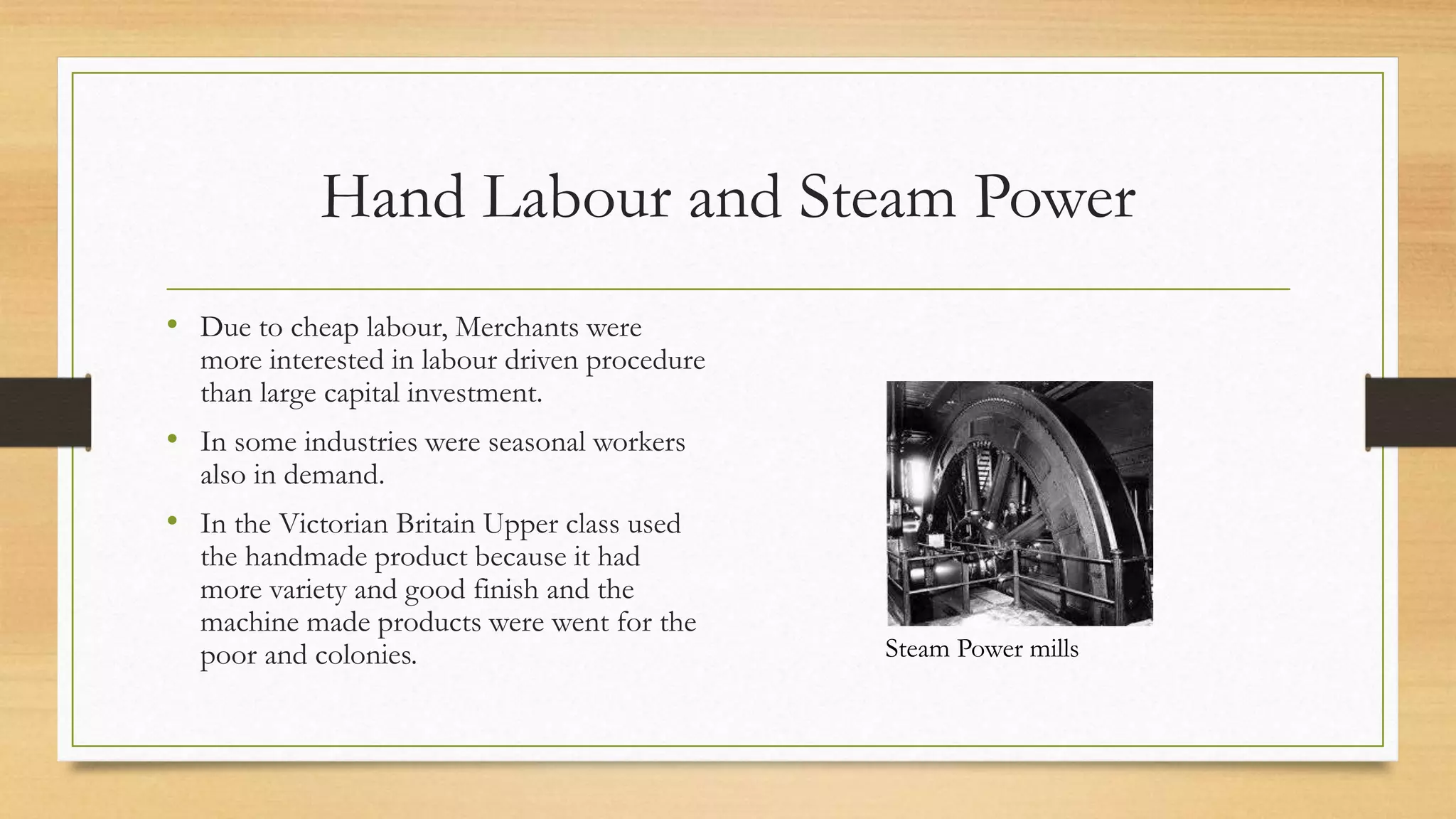 Hand Labour and Steam Power

• Due to cheap labour, Merchants were more interested in labour driven procedure than large capital investment.

• In some industries were seasonal workers also in demand.

• In the Victorian Britain Upper class used the handmade product because it had more variety and good finish and the machine made products were went for the poor and colonies.

Steam Power mills